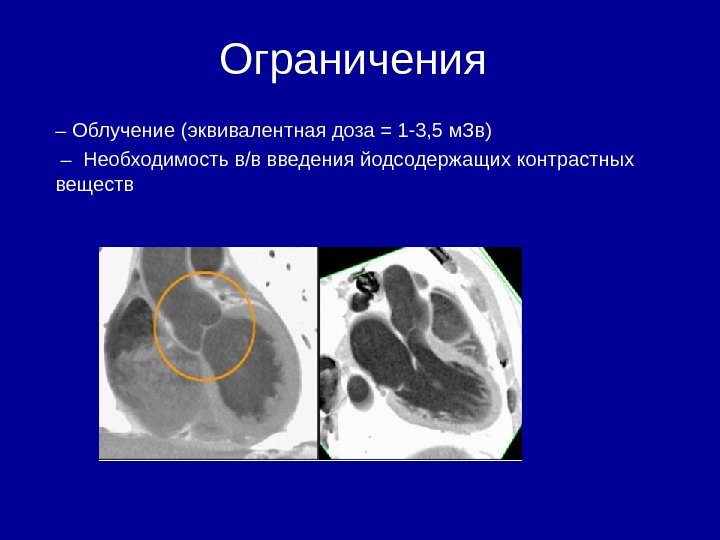 Ограничения

– Облучение (эквивалентная доза = 1-3,5 мЗв)

– Необходимость в/в введения йодсодержащих контрастных веществ